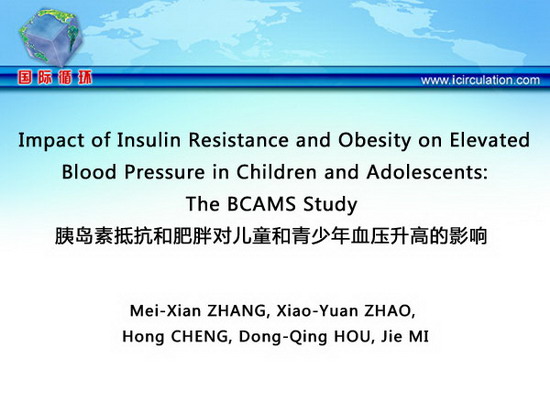 国际循环

www.icirculation.com

Impact of Insulin Resistance and Obesity on Elevated Blood Pressure in Children and Adolescents: The BCAMS Study

胰岛素抵抗和肥胖对儿童和青少年血压升高的影响

Mei-Xian ZHANG, Xiao-Yuan ZHAO, Hong CHENG, Dong-Qing HOU, Jie MI